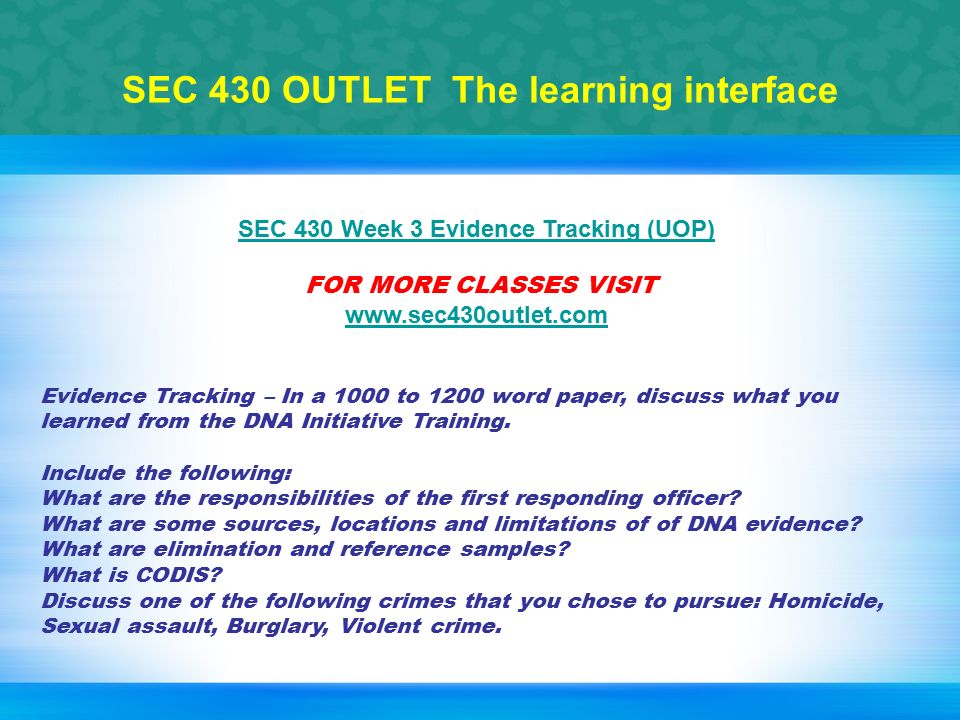 SEC 430 OUTLET The learning interface

SEC 430 Week 3 Evidence Tracking (UOP)

FOR MORE CLASSES VISIT
www.sec430outlet.com

Evidence Tracking – In a 1000 to 1200 word paper, discuss what you learned from the DNA Initiative Training.

Include the following:
What are the responsibilities of the first responding officer?
What are some sources, locations and limitations of of DNA evidence?
What are elimination and reference samples?
What is CODIS?
Discuss one of the following crimes that you chose to pursue: Homicide, Sexual assault, Burglary, Violent crime.